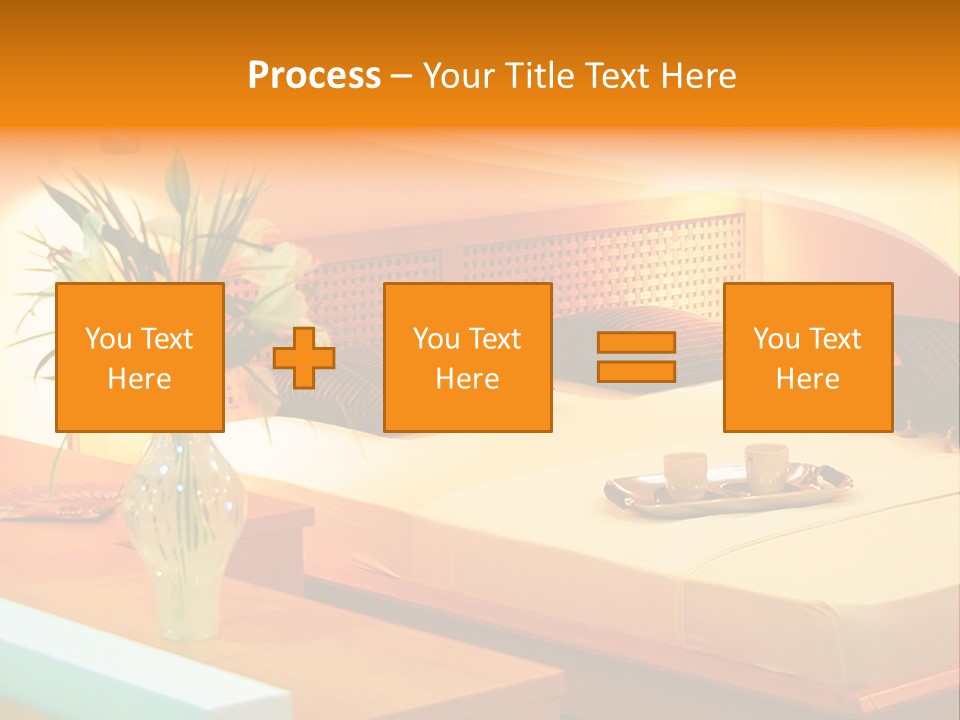 Process – Your Title Text Here

You Text Here

You Text Here

You Text Here